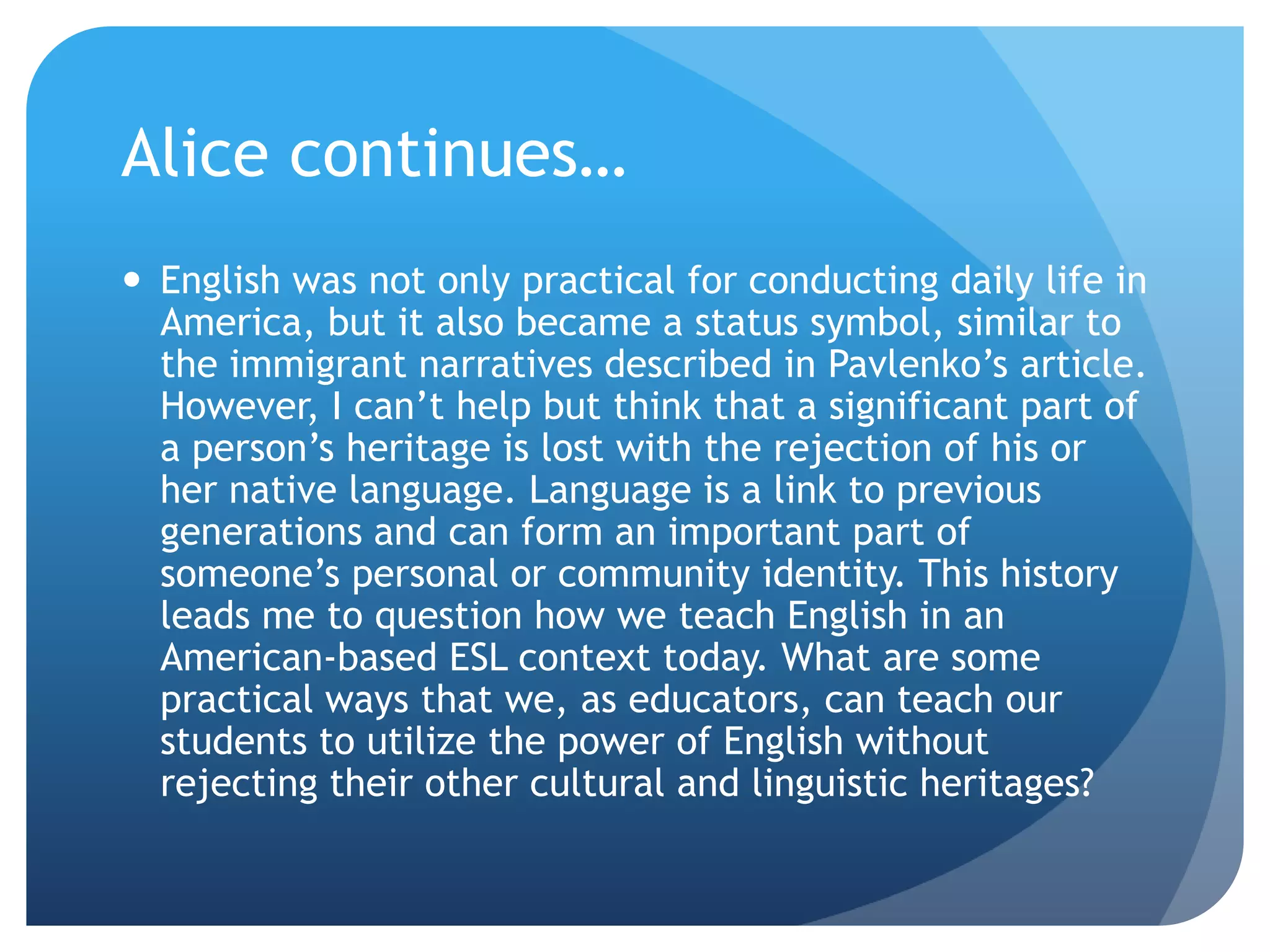 Alice continues…

• English was not only practical for conducting daily life in America, but it also became a status symbol, similar to the immigrant narratives described in Pavlenko’s article. However, I can’t help but think that a significant part of a person’s heritage is lost with the rejection of his or her native language. Language is a link to previous generations and can form an important part of someone’s personal or community identity. This history leads me to question how we teach English in an American-based ESL context today. What are some practical ways that we, as educators, can teach our students to utilize the power of English without rejecting their other cultural and linguistic heritages?